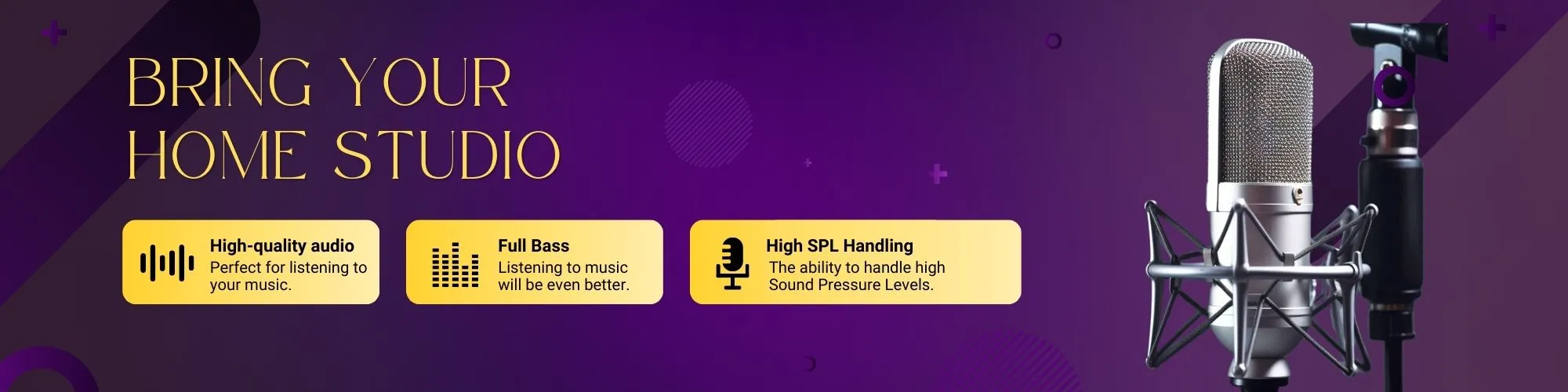 BRING YOUR HOME STUDIO

High-quality audio
Perfect for listening to your music.

Full Bass
Listening to music will be even better.

High SPL Handling
The ability to handle high Sound Pressure Levels.